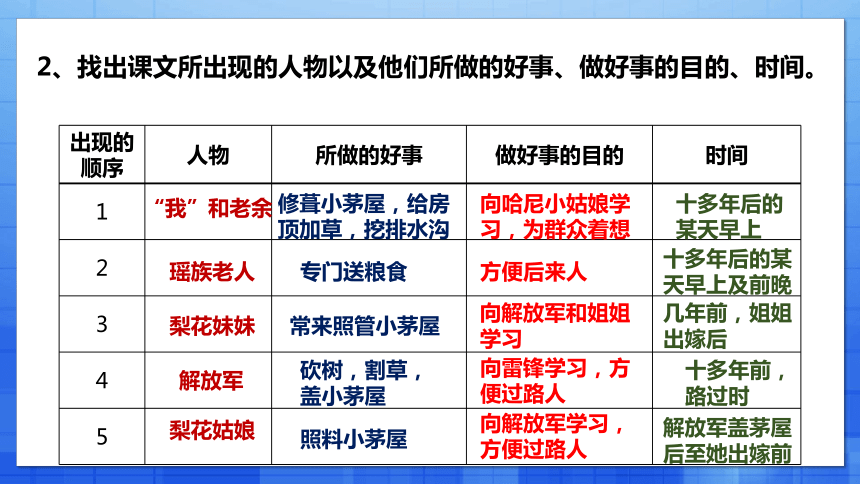 2、找出课文所出现的人物以及他们所做的好事、做好事的目的、时间。

| 出现的顺序 | 人物 | 所做的好事 | 做好事的目的 | 时间 |
|---|---|---|---|---|
| 1 | “我”和老余 | 修葺小茅屋，给房顶加草，挖排水沟 | 向哈尼小姑娘学习，为群众着想 | 十多年后的某天早上 |
| 2 | 瑶族老人 | 专门送粮食 | 方便后来人 | 十多年后的某天早上及前晚 |
| 3 | 梨花妹妹 | 常来照管小茅屋 | 向解放军和姐姐学习 | 几年前，姐姐出嫁后 |
| 4 | 解放军 | 砍树，割草，盖小茅屋 | 向雷锋学习，方便过路人 | 十多年前，路过时 |
| 5 | 梨花姑娘 | 照料小茅屋 | 向解放军学习，方便过路人 | 解放军盖茅屋后至她出嫁前 |